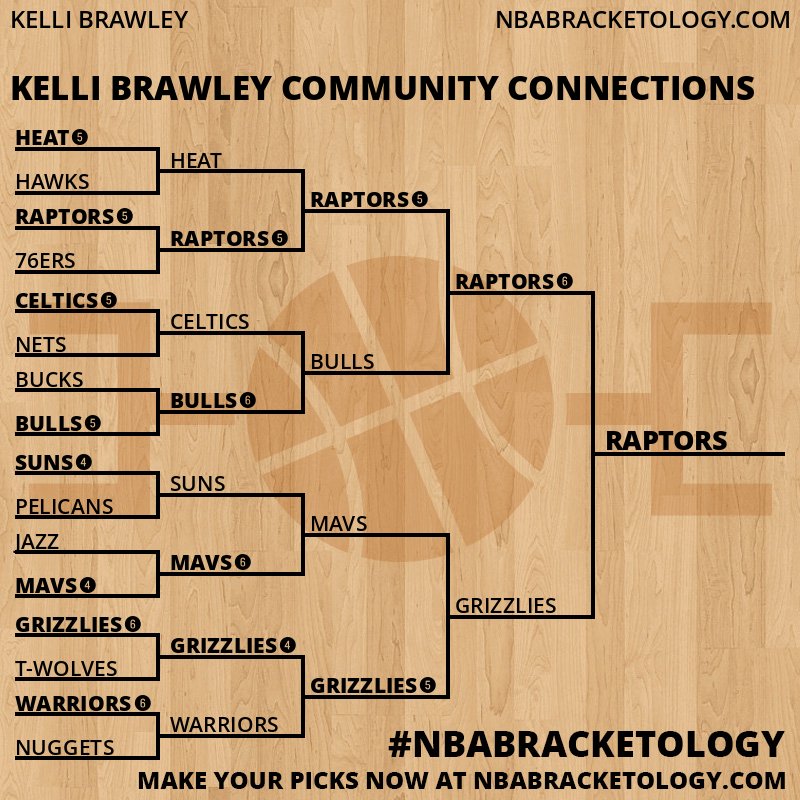 KELLI BRAWLEY

NBABRACKETOLOGY.COM

KELLI BRAWLEY COMMUNITY CONNECTIONS

HEAT 5
HAWKS
RAPTORS 5
76ERS
CELTICS 5
NETS
BUCKS
BULLS 5
SUNS 4
PELICANS
JAZZ
MAVS 4
GRIZZLIES 6
T-WOLVES
WARRIORS 6
NUGGETS

HEAT
RAPTORS 5
CELTICS
BULLS 6
SUNS
MAVS 6
GRIZZLIES 4
WARRIORS

RAPTORS 5
BULLS
MAVS
GRIZZLIES 5

RAPTORS 6
GRIZZLIES

RAPTORS

#NBABRACKETOLOGY

MAKE YOUR PICKS NOW AT NBABRACKETOLOGY.COM